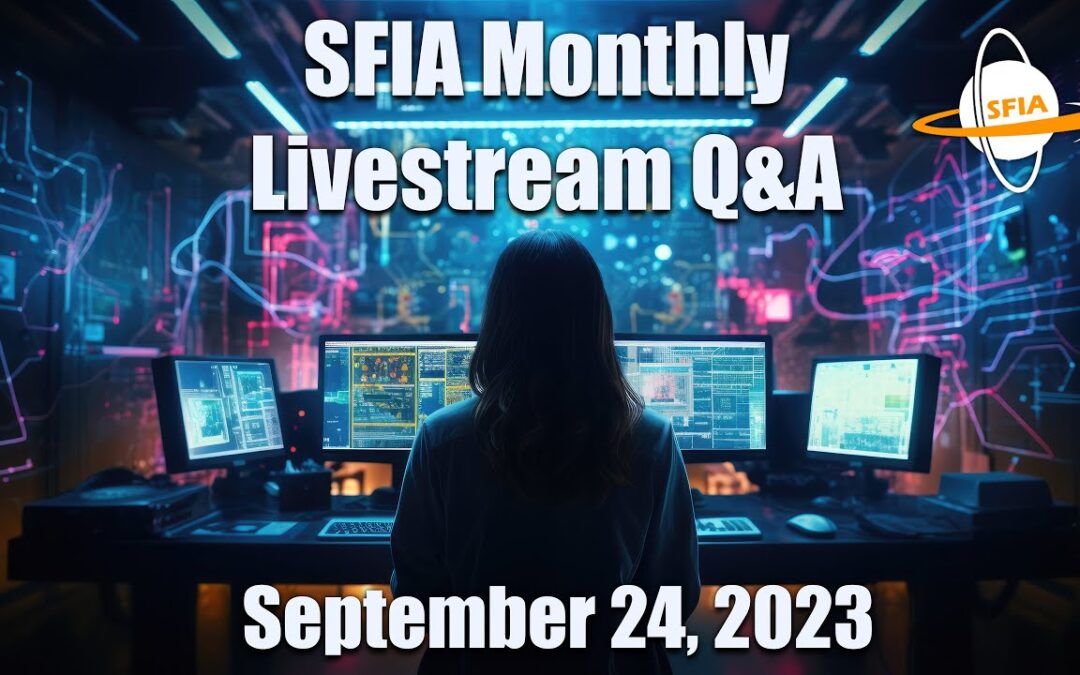 SFIA Monthly Livestream Q&A

SFIA

September 24, 2023